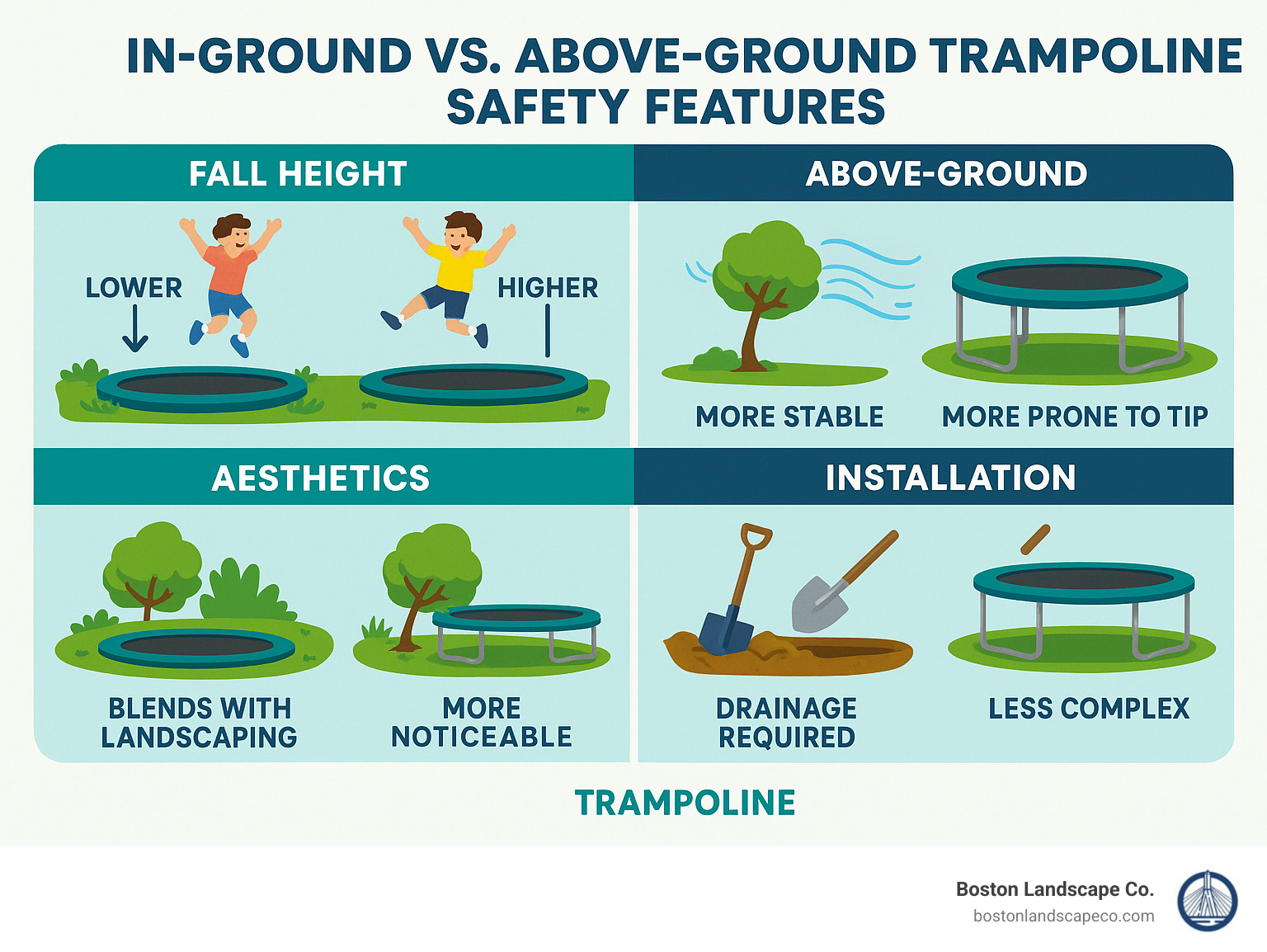 IN-GROUND VS. ABOVE-GROUND TRAMPOLINE SAFETY FEATURES

FALL HEIGHT

LOWER

HIGHER

ABOVE-GROUND

MORE STABLE

MORE PRONE TO TIP

AESTHETICS

BLENDS WITH LANDSCAPING

MORE NOTICEABLE

INSTALLATION

DRAINAGE REQUIRED

LESS COMPLEX

TRAMPOLINE

Boston Landscape Co.
bostonlandscapeco.com